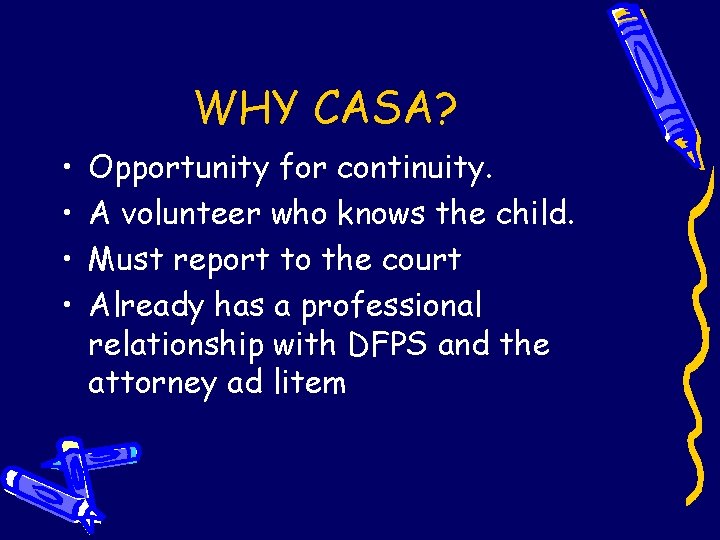 WHY CASA?

• Opportunity for continuity.
• A volunteer who knows the child.
• Must report to the court
• Already has a professional relationship with DFPS and the attorney ad litem